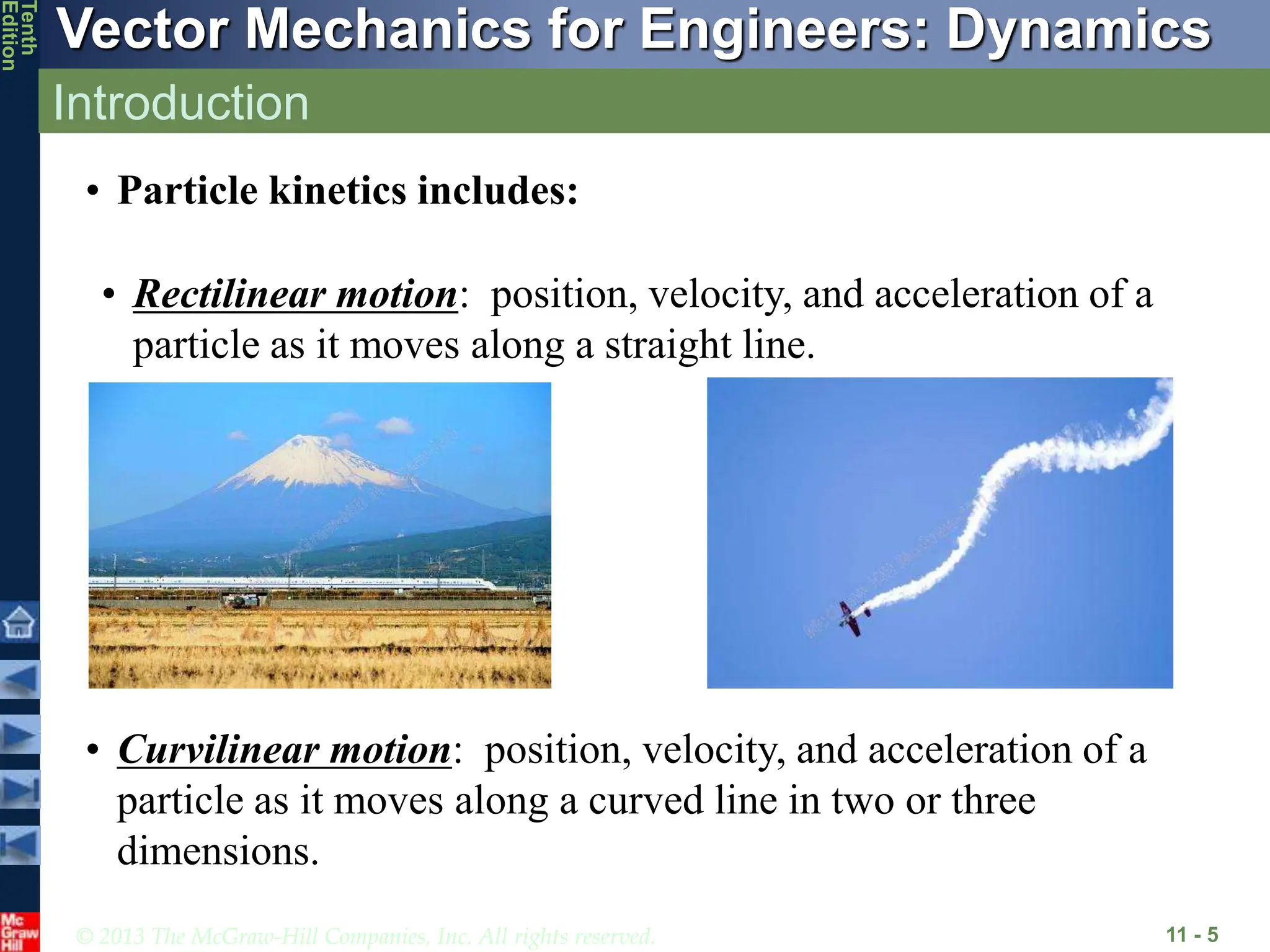 Tenth Edition

Vector Mechanics for Engineers: Dynamics

Introduction

• Particle kinetics includes:

• Rectilinear motion: position, velocity, and acceleration of a particle as it moves along a straight line.

• Curvilinear motion: position, velocity, and acceleration of a particle as it moves along a curved line in two or three dimensions.

Mc Graw Hill

© 2013 The McGraw-Hill Companies, Inc. All rights reserved.

11 - 5